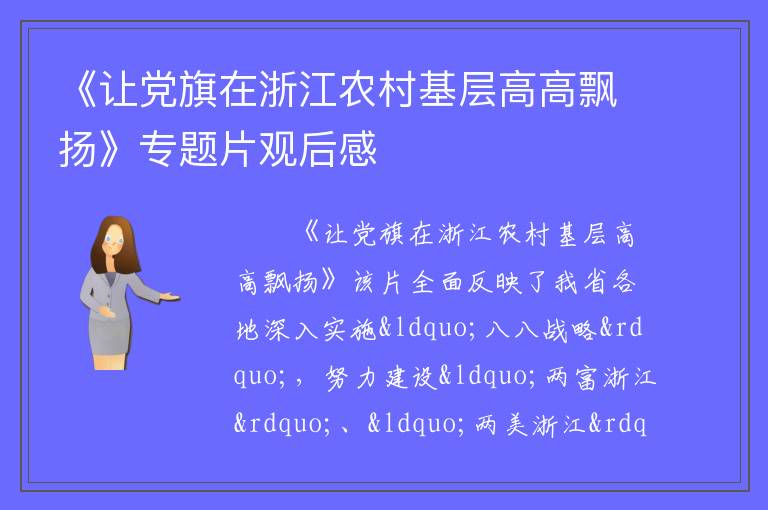 《让党旗在浙江农村基层高高飘扬》专题片观后感

《让党旗在浙江农村基层高高飘扬》该片全面反映了我省各地深入实施&ldquo;八八战略&rdquo;，努力建设&ldquo;两富浙江&rdquo;、&ldquo;两美浙江&rdq